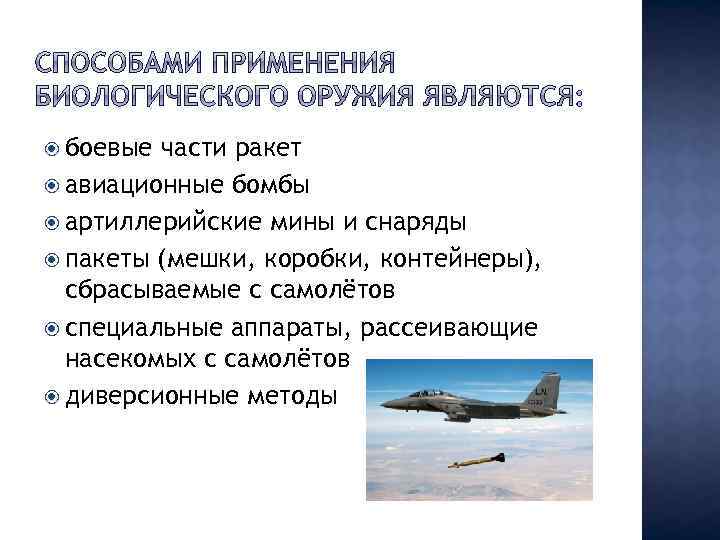 СПОСОБАМИ ПРИМЕНЕНИЯ БИОЛОГИЧЕСКОГО ОРУЖИЯ ЯВЛЯЮТСЯ:

боевые части ракет

авиационные бомбы

артиллерийские мины и снаряды

пакеты (мешки, коробки, контейнеры), сбрасываемые с самолётов

специальные аппараты, рассеивающие насекомых с самолётов

диверсионные методы

LN